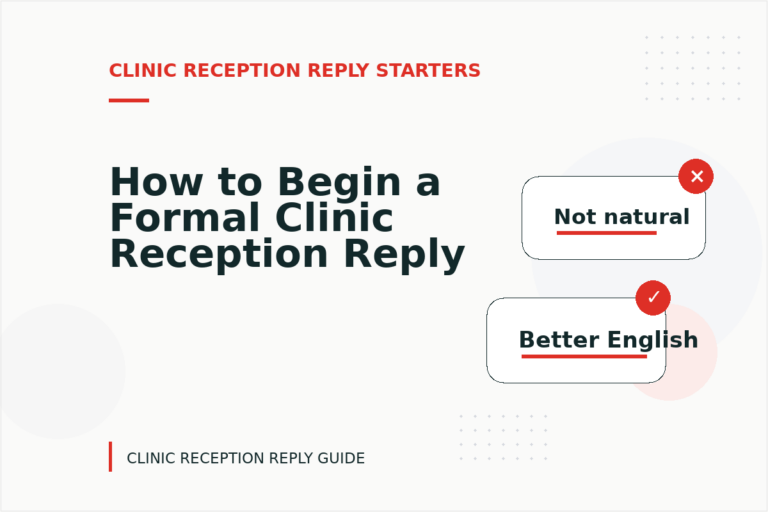 CLINIC RECEPTION REPLY STARTERS

How to Begin a Formal Clinic Reception Reply

Not natural

Better English

CLINIC RECEPTION REPLY GUIDE